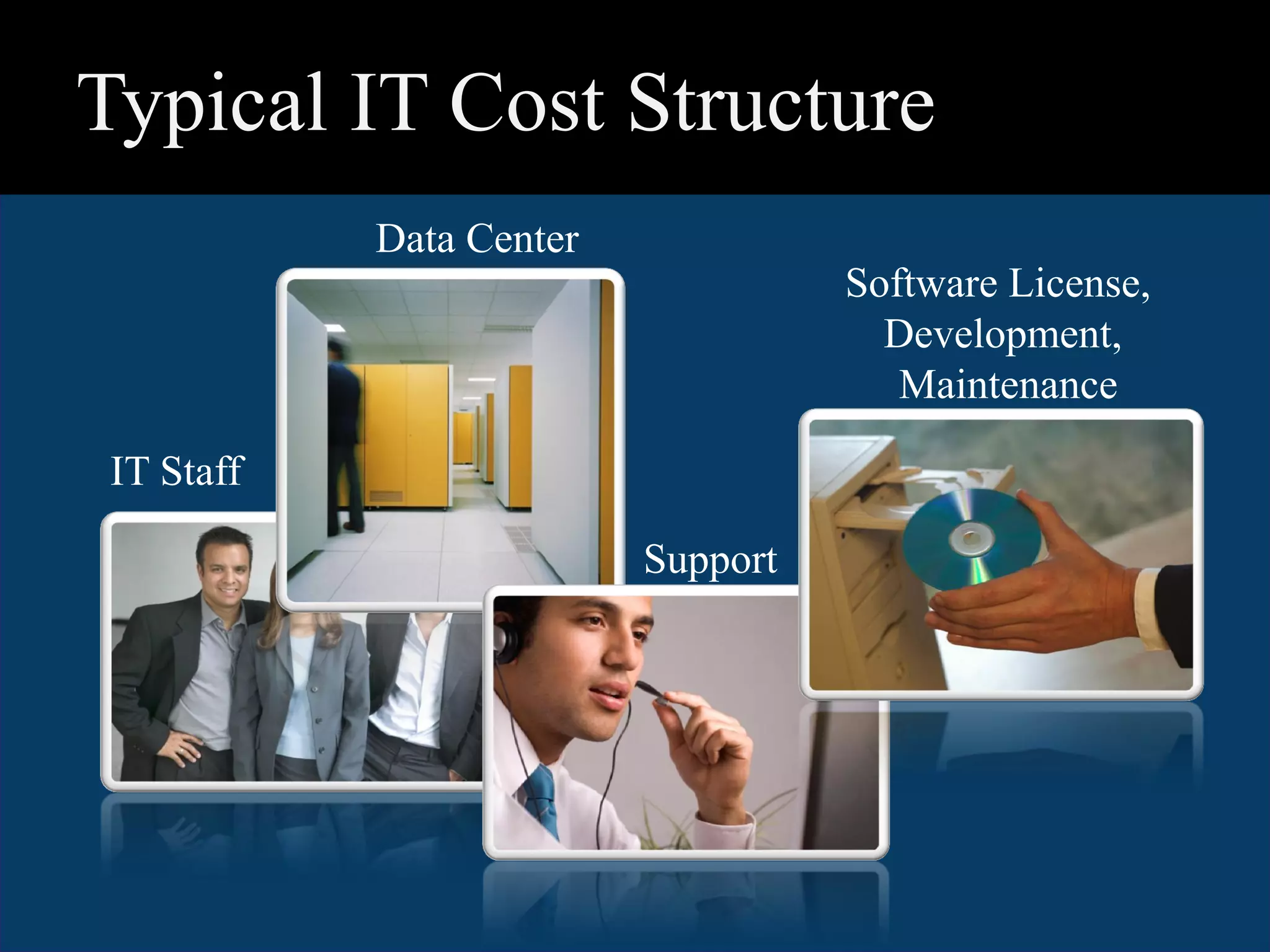 Typical IT Cost Structure

Data Center

Software License, Development, Maintenance

IT Staff

Support